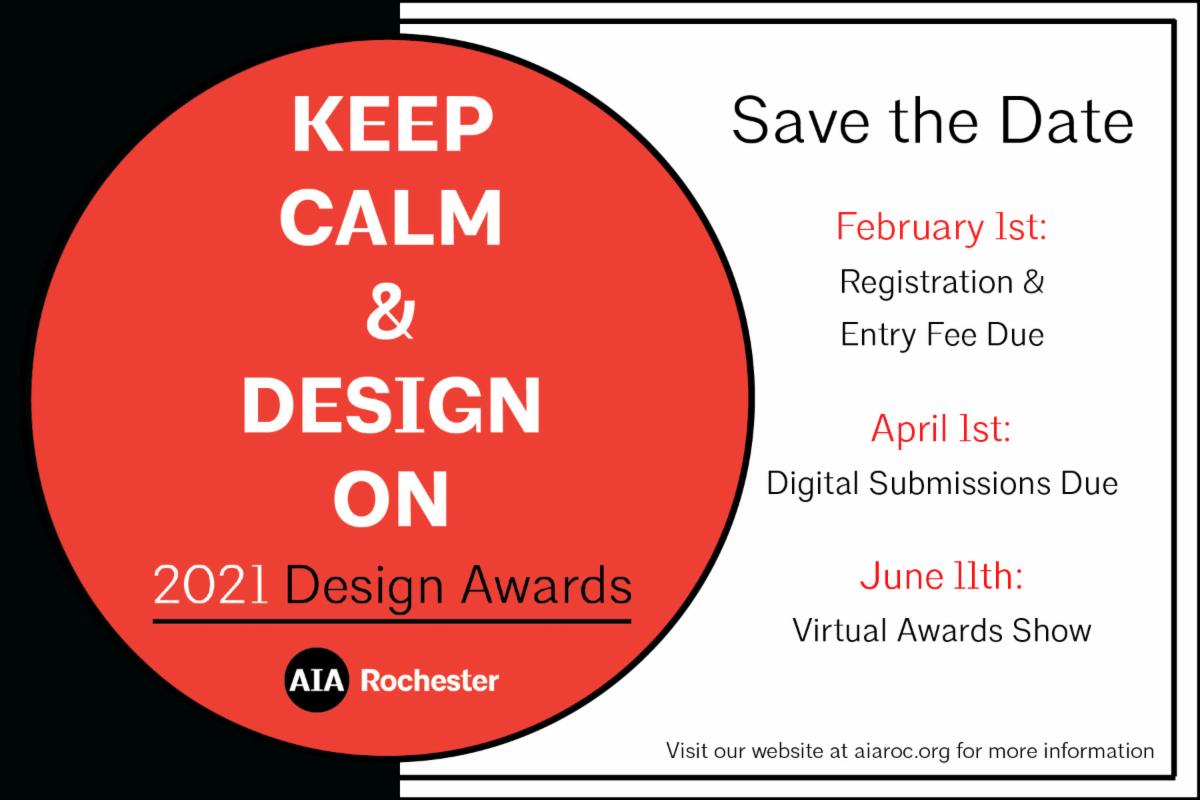 KEEP CALM & DESIGN ON

2021 Design Awards

AIA Rochester

Save the Date

February 1st:
Registration & Entry Fee Due

April 1st:
Digital Submissions Due

June 11th:
Virtual Awards Show

Visit our website at aiaroc.org for more information